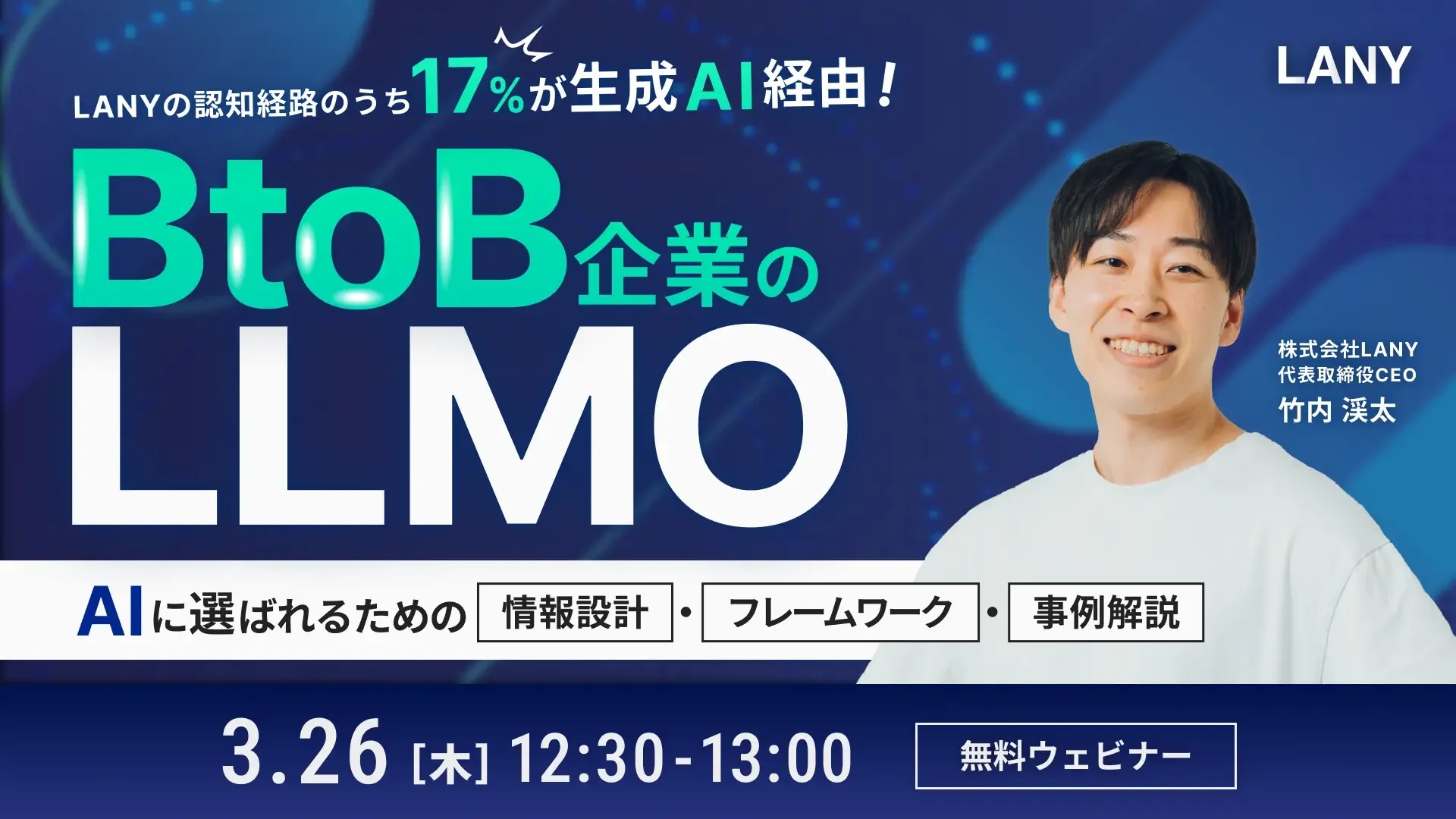 LANYの認知経路のうち17%が生成AI経由!

LANY

BtoB企業のLLMO

株式会社LANY
代表取締役CEO
竹内 渓太

AIに選ばれるための 情報設計 ・ フレームワーク ・ 事例解説

3.26 [木] 12:30-13:00

無料ウェビナー